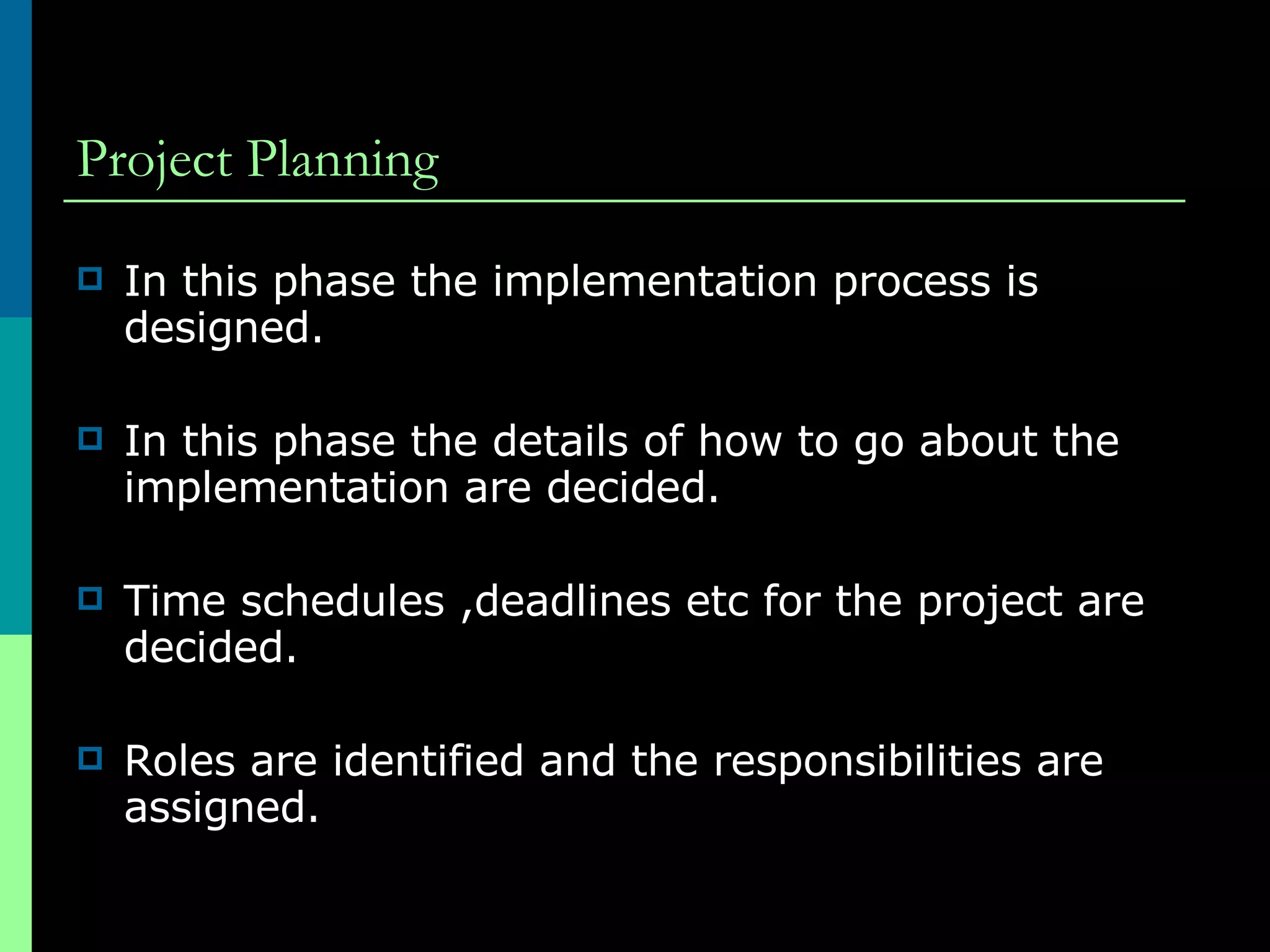 Project Planning

In this phase the implementation process is designed.

In this phase the details of how to go about the implementation are decided.

Time schedules ,deadlines etc for the project are decided.

Roles are identified and the responsibilities are assigned.